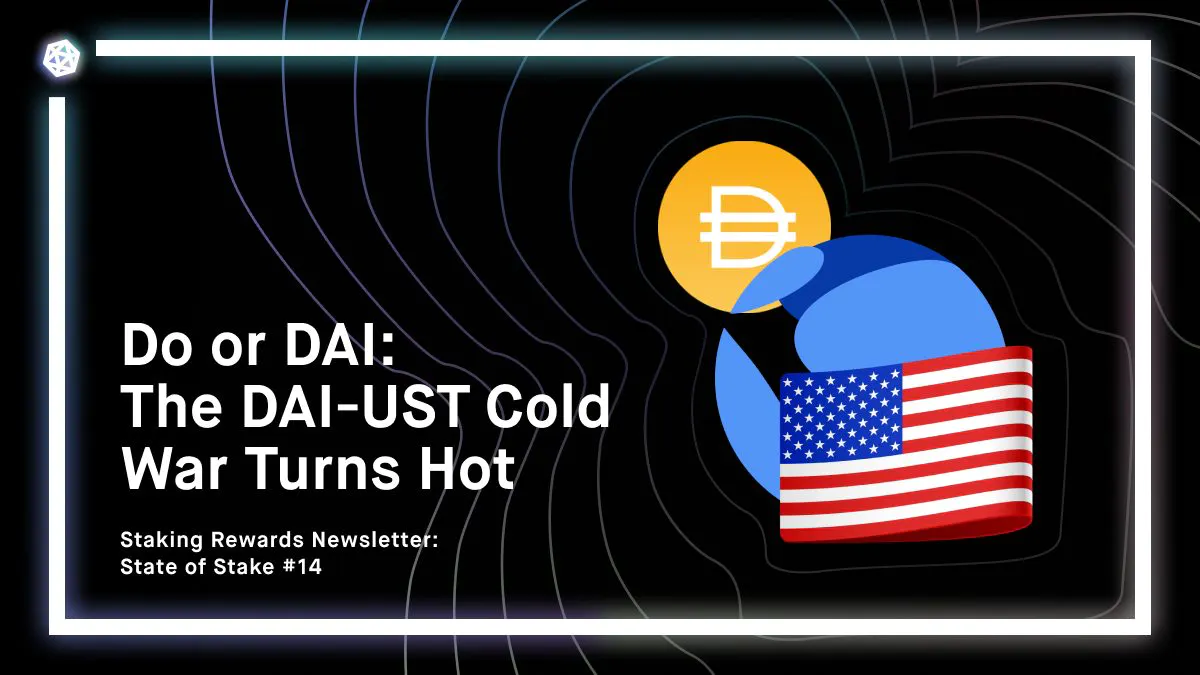 Do or DAI:
The DAI-UST Cold War Turns Hot

Staking Rewards Newsletter:
State of Stake #14